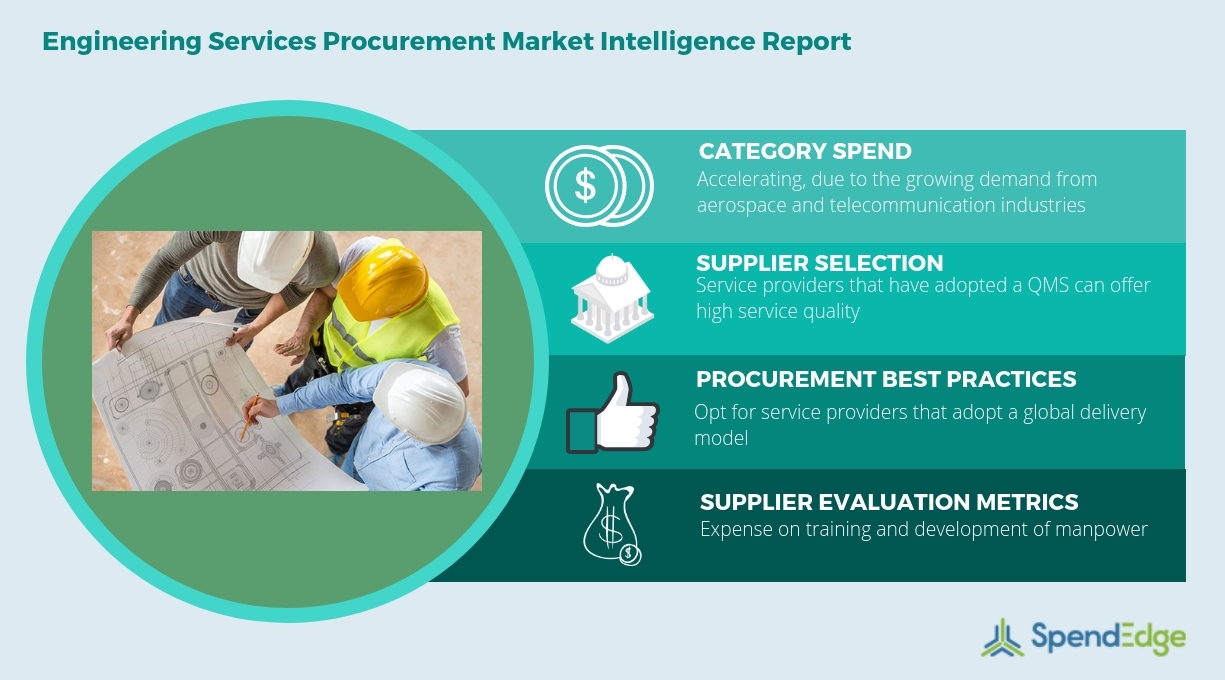 Engineering Services Procurement Market Intelligence Report

CATEGORY SPEND
Accelerating, due to the growing demand from aerospace and telecommunication industries

SUPPLIER SELECTION
Service providers that have adopted a QMS can offer high service quality

PROCUREMENT BEST PRACTICES
Opt for service providers that adopt a global delivery model

SUPPLIER EVALUATION METRICS
Expense on training and development of manpower

SpendEdge